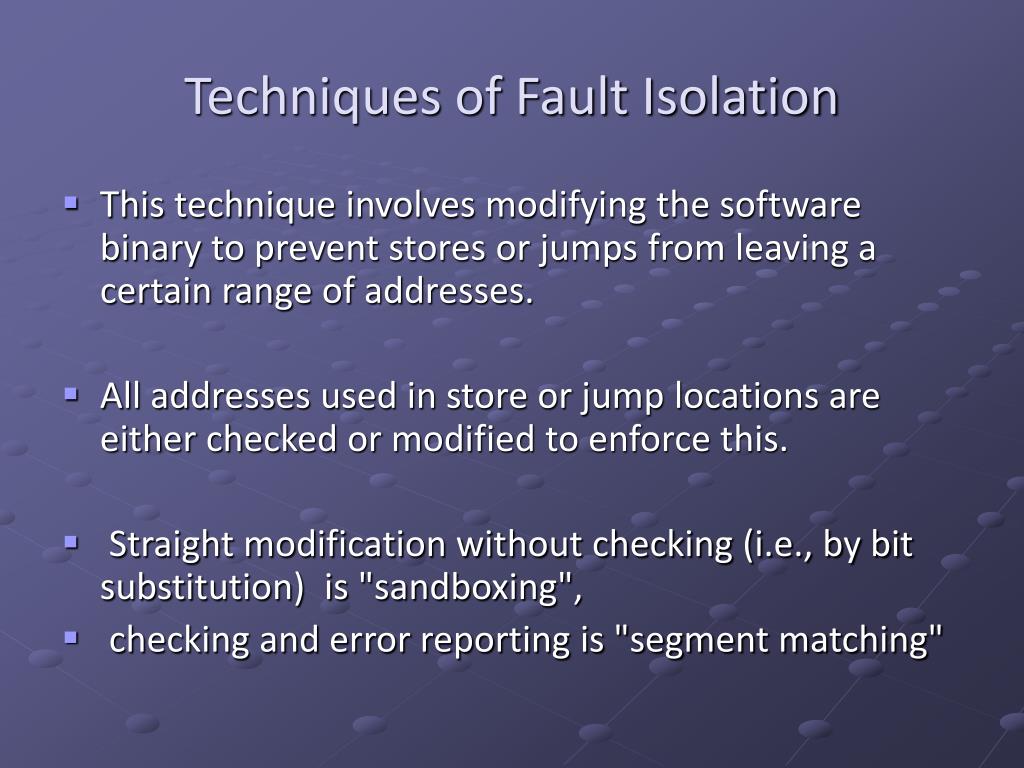 Techniques of Fault Isolation

This technique involves modifying the software binary to prevent stores or jumps from leaving a certain range of addresses.

All addresses used in store or jump locations are either checked or modified to enforce this.

Straight modification without checking (i.e., by bit substitution) is "sandboxing",

checking and error reporting is "segment matching"